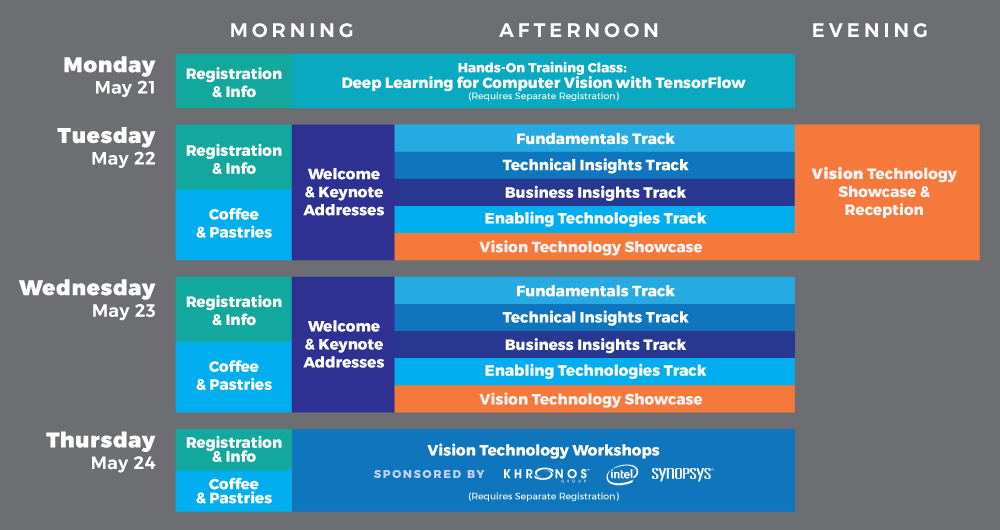 MORNING AFTERNOON EVENING

Monday
May 21

Registration & Info

Hands-On Training Class:
Deep Learning for Computer Vision with TensorFlow
(Requires Separate Registration)

Tuesday
May 22

Registration & Info

Coffee & Pastries

Welcome & Keynote Addresses

Fundamentals Track
Technical Insights Track
Business Insights Track
Enabling Technologies Track
Vision Technology Showcase

Vision Technology Showcase & Reception

Wednesday
May 23

Registration & Info

Coffee & Pastries

Welcome & Keynote Addresses

Fundamentals Track
Technical Insights Track
Business Insights Track
Enabling Technologies Track
Vision Technology Showcase

Thursday
May 24

Registration & Info

Coffee & Pastries

Vision Technology Workshops
SPONSORED BY KHRONOS GROUP intel SYNOPSYS
(Requires Separate Registration)